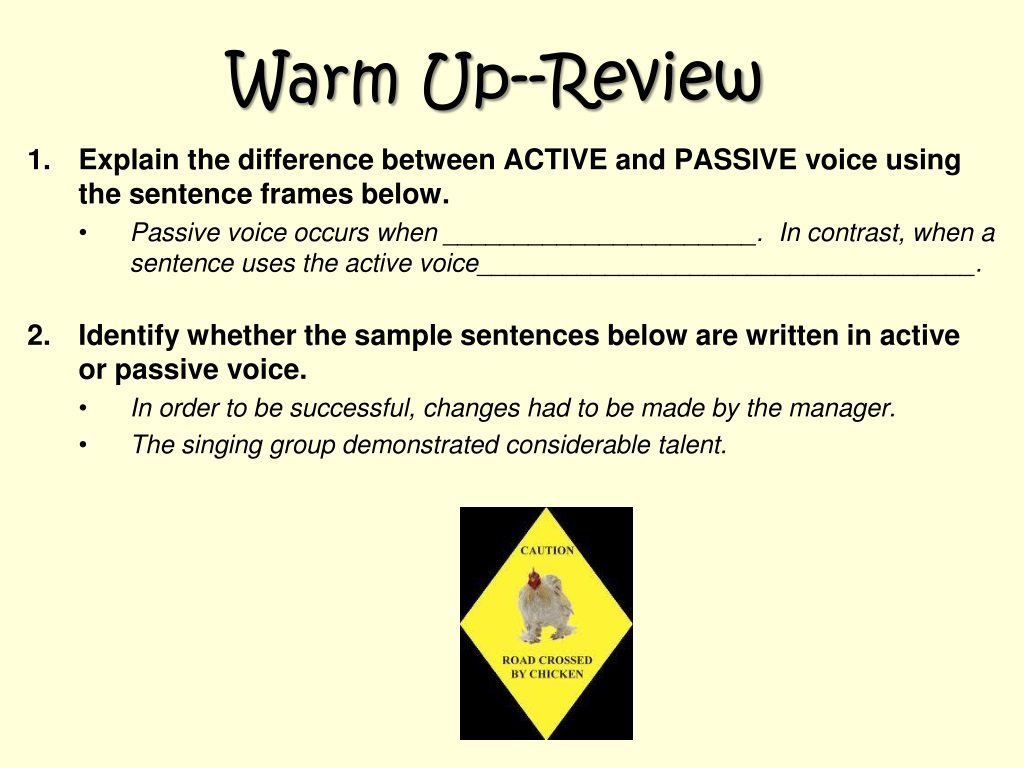 Warm Up--Review

1. Explain the difference between ACTIVE and PASSIVE voice using the sentence frames below.
• Passive voice occurs when ______________________. In contrast, when a sentence uses the active voice___________________________________.

2. Identify whether the sample sentences below are written in active or passive voice.
• In order to be successful, changes had to be made by the manager.
• The singing group demonstrated considerable talent.

CAUTION

ROAD CROSSED BY CHICKEN